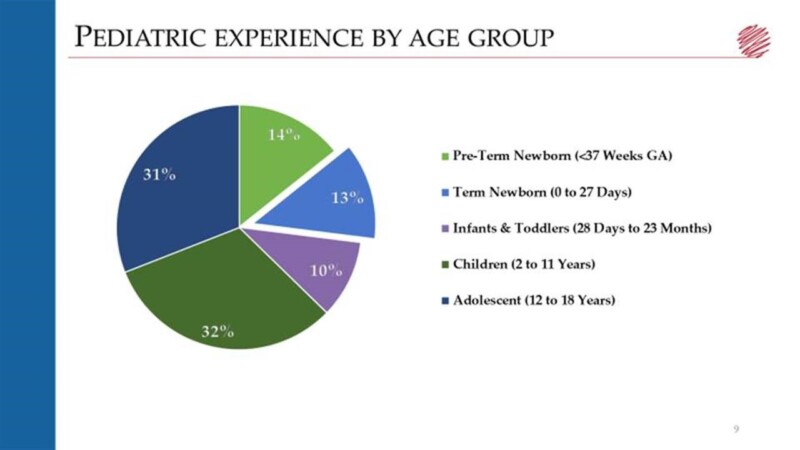 PEDIATRIC EXPERIENCE BY AGE GROUP

14%

13%

10%

32%

31%

Pre-Term Newborn (<37 Weeks GA)

Term Newborn (0 to 27 Days)

Infants & Toddlers (28 Days to 23 Months)

Children (2 to 11 Years)

Adolescent (12 to 18 Years)

9